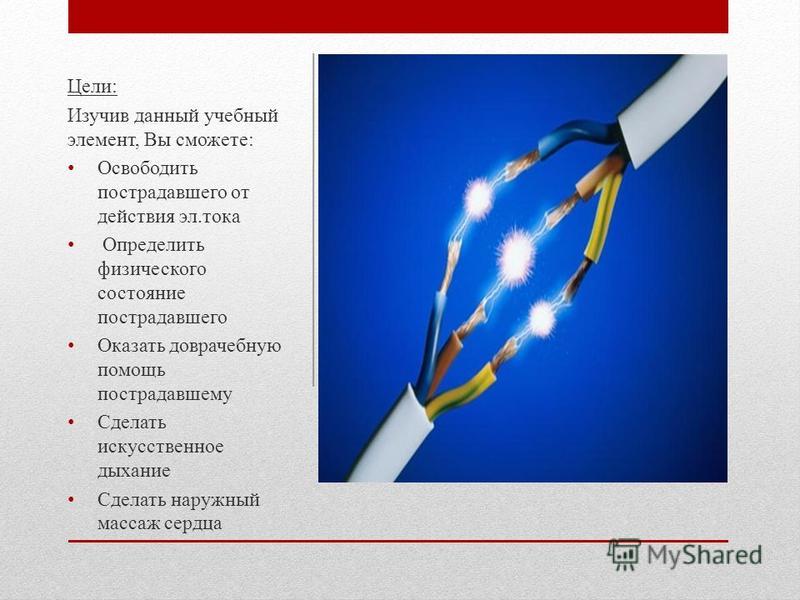 Цели:

Изучив данный учебный элемент, Вы сможете:

• Освободить пострадавшего от действия эл.тока
• Определить физического состояние пострадавшего
• Оказать доврачебную помощь пострадавшему
• Сделать искусственное дыхание
• Сделать наружный массаж сердца

MyShared